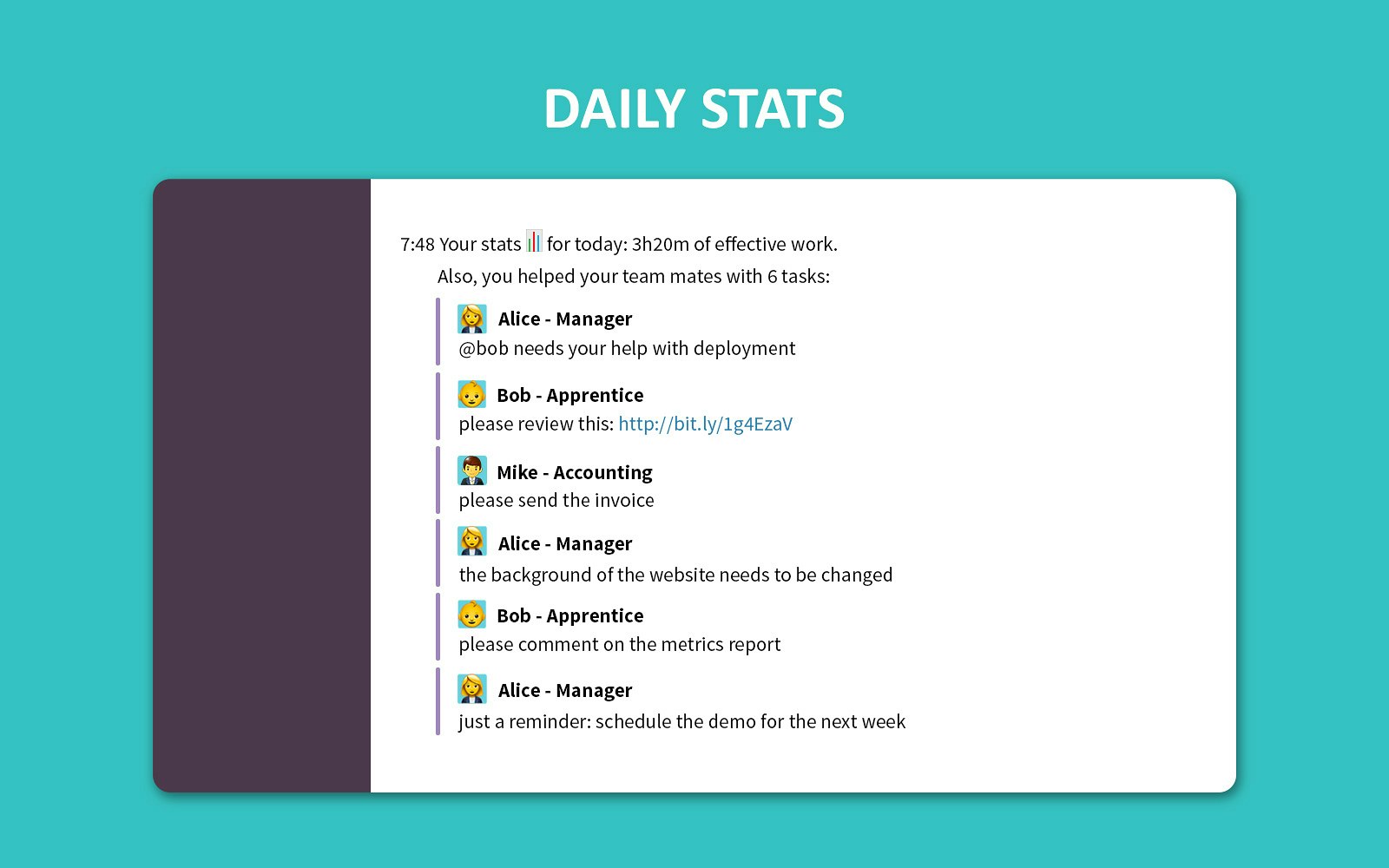 DAILY STATS

7:48 Your stats for today: 3h20m of effective work.
Also, you helped your team mates with 6 tasks:

Alice - Manager
@bob needs your help with deployment

Bob - Apprentice
please review this: http://bit.ly/1g4EzaV

Mike - Accounting
please send the invoice

Alice - Manager
the background of the website needs to be changed

Bob - Apprentice
please comment on the metrics report

Alice - Manager
just a reminder: schedule the demo for the next week